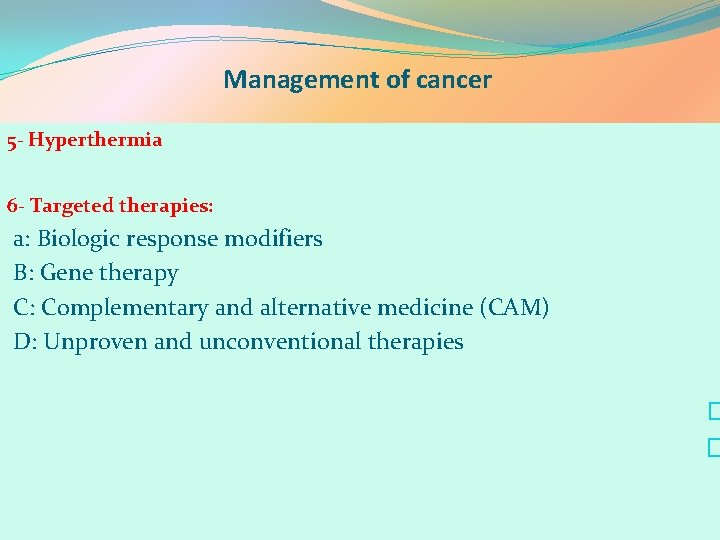 Management of cancer

5- Hyperthermia

6- Targeted therapies:

a: Biologic response modifiers

B: Gene therapy

C: Complementary and alternative medicine (CAM)

D: Unproven and unconventional therapies